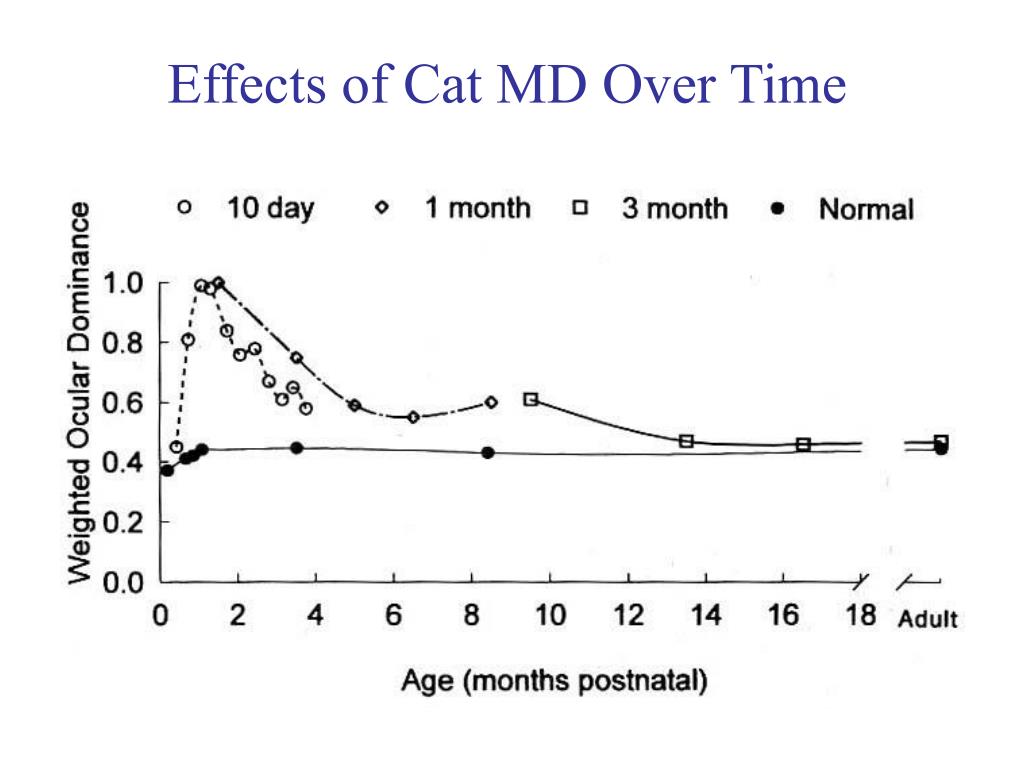 Effects of Cat MD Over Time

○ 10 day ◇ 1 month □ 3 month ● Normal

Weighted Ocular Dominance

1.0
0.8
0.6
0.4
0.2
0.0

0 2 4 6 8 10 12 14 16 18 Adult

Age (months postnatal)